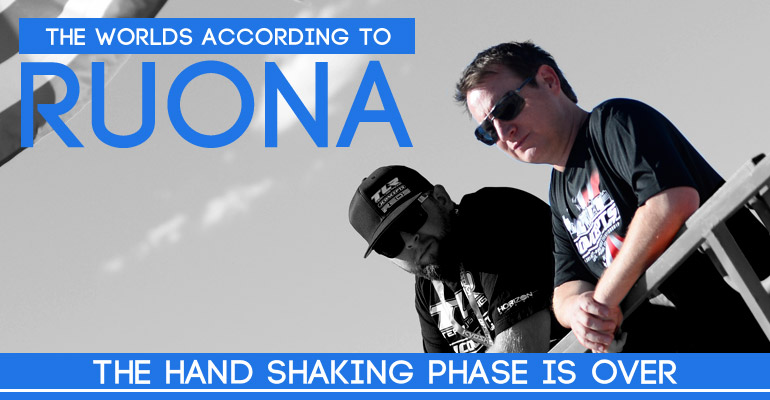 THE WORLDS ACCORDING TO
RUONA

TLR

HORIZON

THE HAND SHAKING PHASE IS OVER